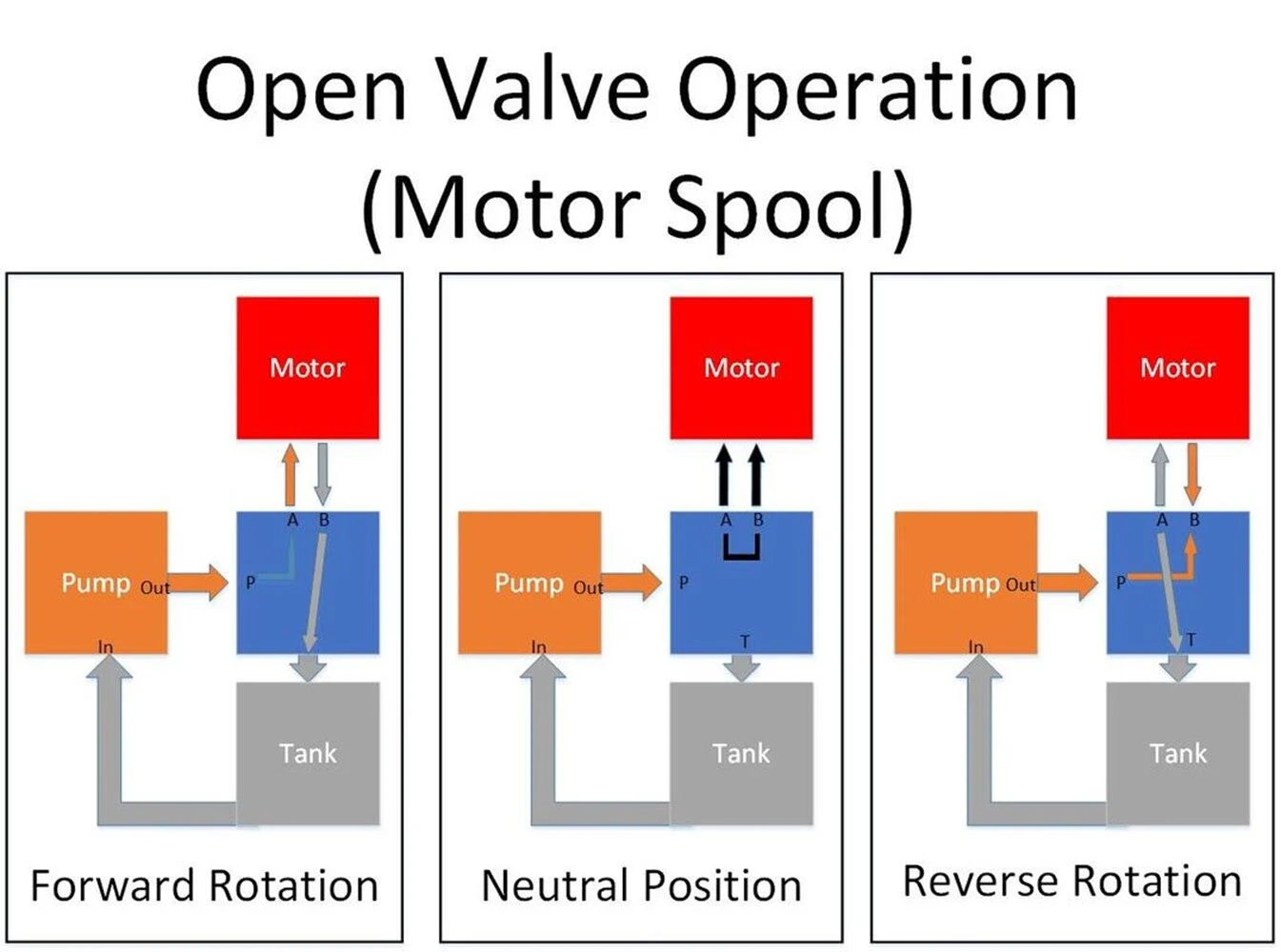 Open Valve Operation (Motor Spool)

Motor

A B

Pump Out

P

In

Tank

Forward Rotation

Motor

A B

Pump Out

P

T

In

Tank

Neutral Position

Motor

A B

Pump Out

P

T

In

Tank

Reverse Rotation